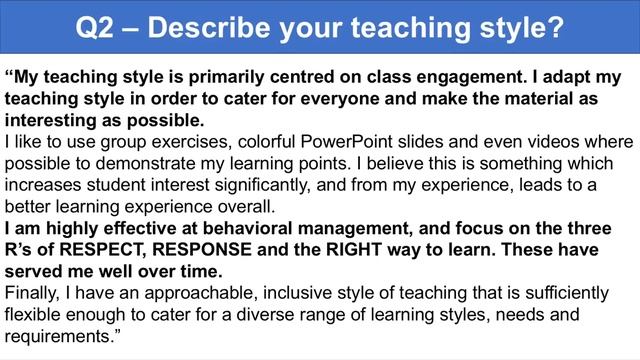 Q2 – Describe your teaching style?

“My teaching style is primarily centred on class engagement. I adapt my teaching style in order to cater for everyone and make the material as interesting as possible.

I like to use group exercises, colorful PowerPoint slides and even videos where possible to demonstrate my learning points. I believe this is something which increases student interest significantly, and from my experience, leads to a better learning experience overall.

I am highly effective at behavioral management, and focus on the three R’s of RESPECT, RESPONSE and the RIGHT way to learn. These have served me well over time.

Finally, I have an approachable, inclusive style of teaching that is sufficiently flexible enough to cater for a diverse range of learning styles, needs and requirements.”